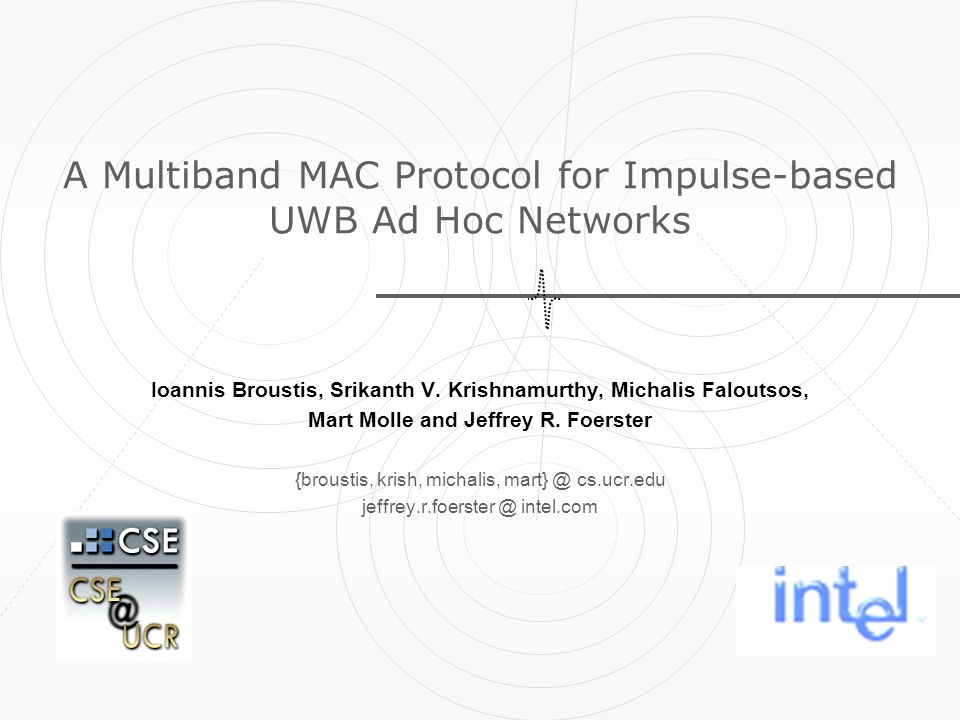 A Multiband MAC Protocol for Impulse-based UWB Ad Hoc Networks

Ioannis Broustis, Srikanth V. Krishnamurthy, Michalis Faloutsos, Mart Molle and Jeffrey R. Foerster

{broustis, krish, michalis, mart} @ cs.ucr.edu
jeffrey.r.foerster @ intel.com

CSE
CSE
@
UCR

intel